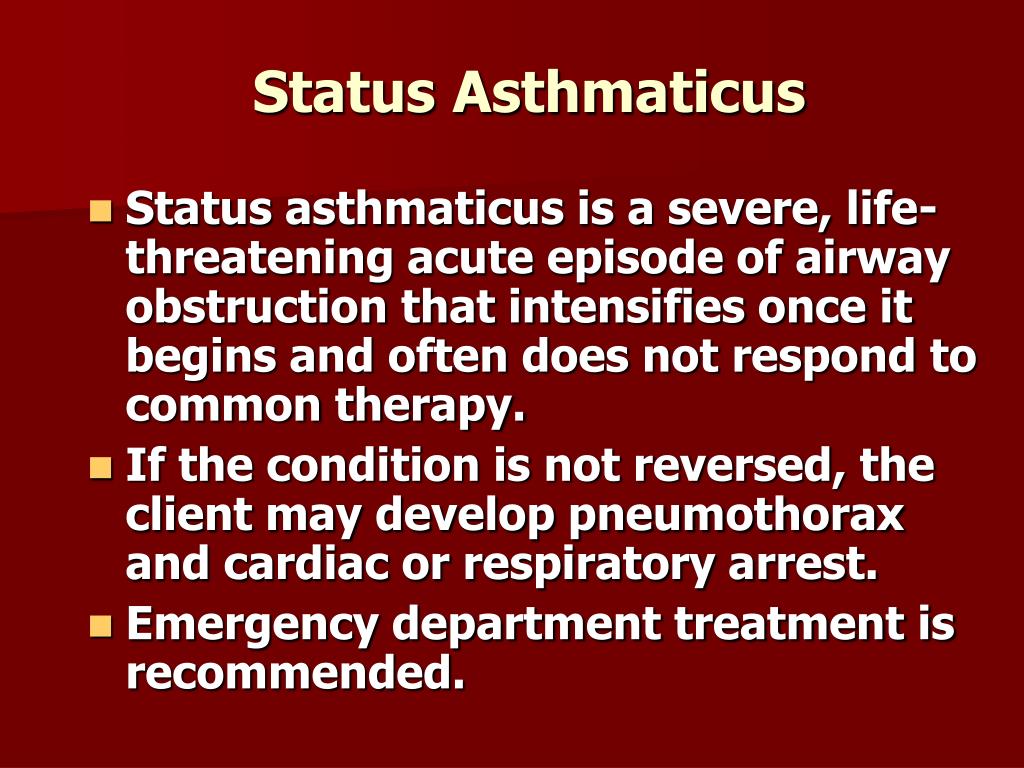 Status Asthmaticus

- Status asthmaticus is a severe, life-threatening acute episode of airway obstruction that intensifies once it begins and often does not respond to common therapy.
- If the condition is not reversed, the client may develop pneumothorax and cardiac or respiratory arrest.
- Emergency department treatment is recommended.